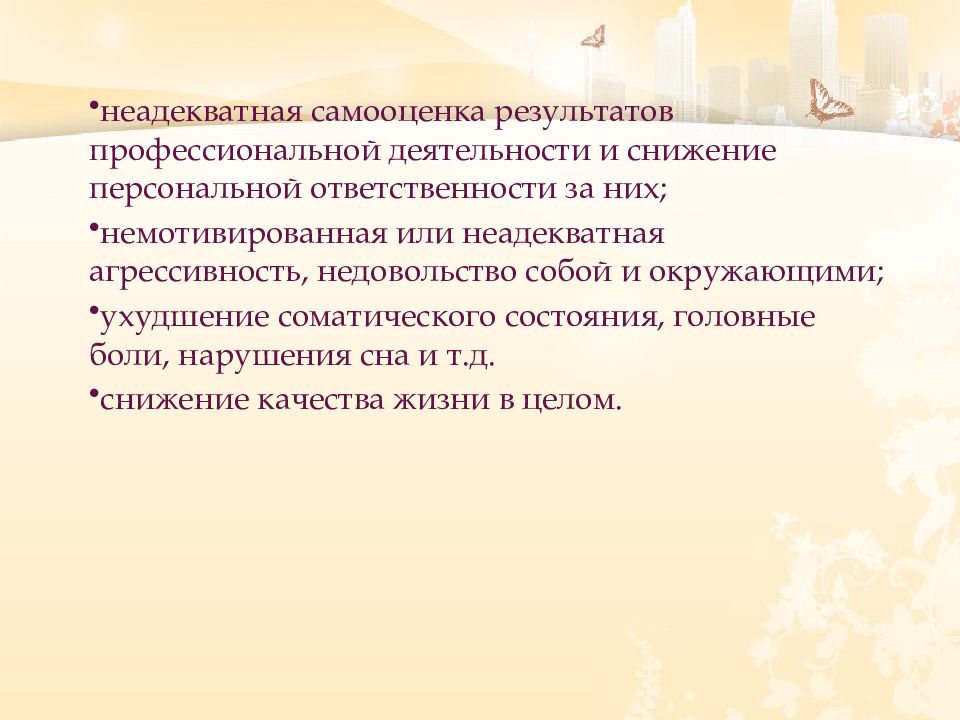 •неадекватная самооценка результатов профессиональной деятельности и снижение персональной ответственности за них;

•немотивированная или неадекватная агрессивность, недовольство собой и окружающими;

•ухудшение соматического состояния, головные боли, нарушения сна и т.д.

•снижение качества жизни в целом.